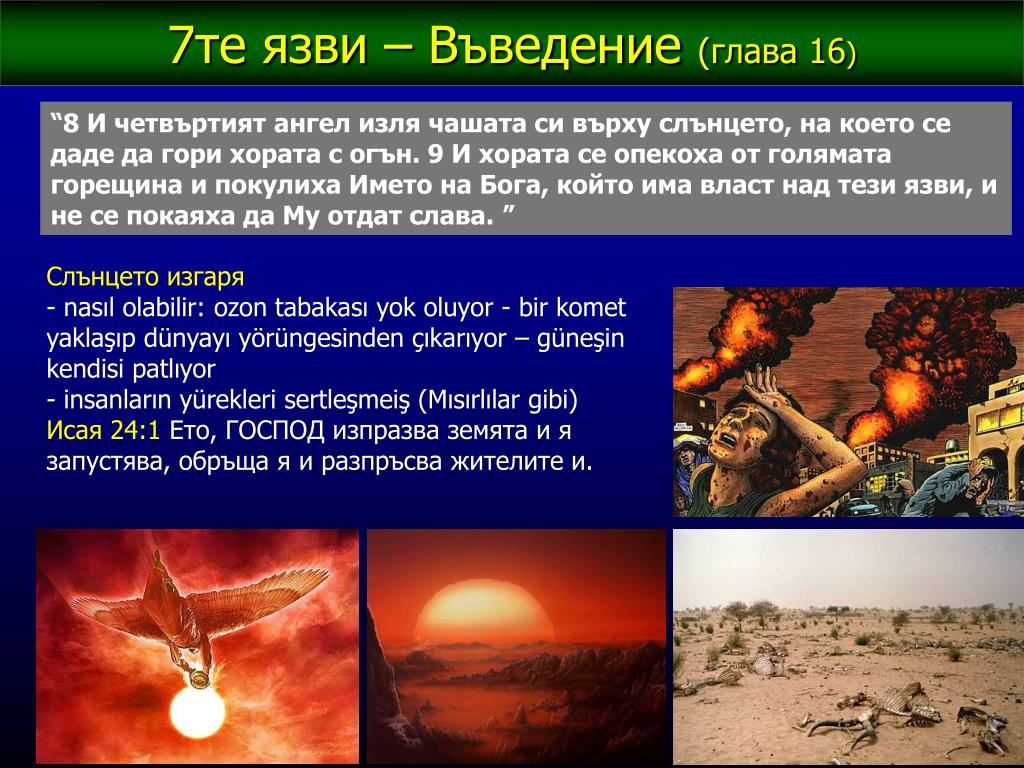 7те язви – Въведение (глава 16)

“8 И четвъртият ангел изля чашата си върху слънцето, на което се даде да гори хората с огън. 9 И хората се опекоха от голямата горещина и покулиха Името на Бога, който има власт над тези язви, и не се покаяха да Му отдат слава. ”

Слънцето изгаря
- nasıl olabilir: ozon tabakası yok oluyor - bir komet yaklaşıp dünyayı yörüngesinden çıkarıyor – güneşin kendisi patlıyor
- insanların yürekleri sertleşmeiş (Mısırlılar gibi)
Исая 24:1 Ето, ГОСПОД изпразва земята и я запустява, обръща я и разпръсва жителите и.